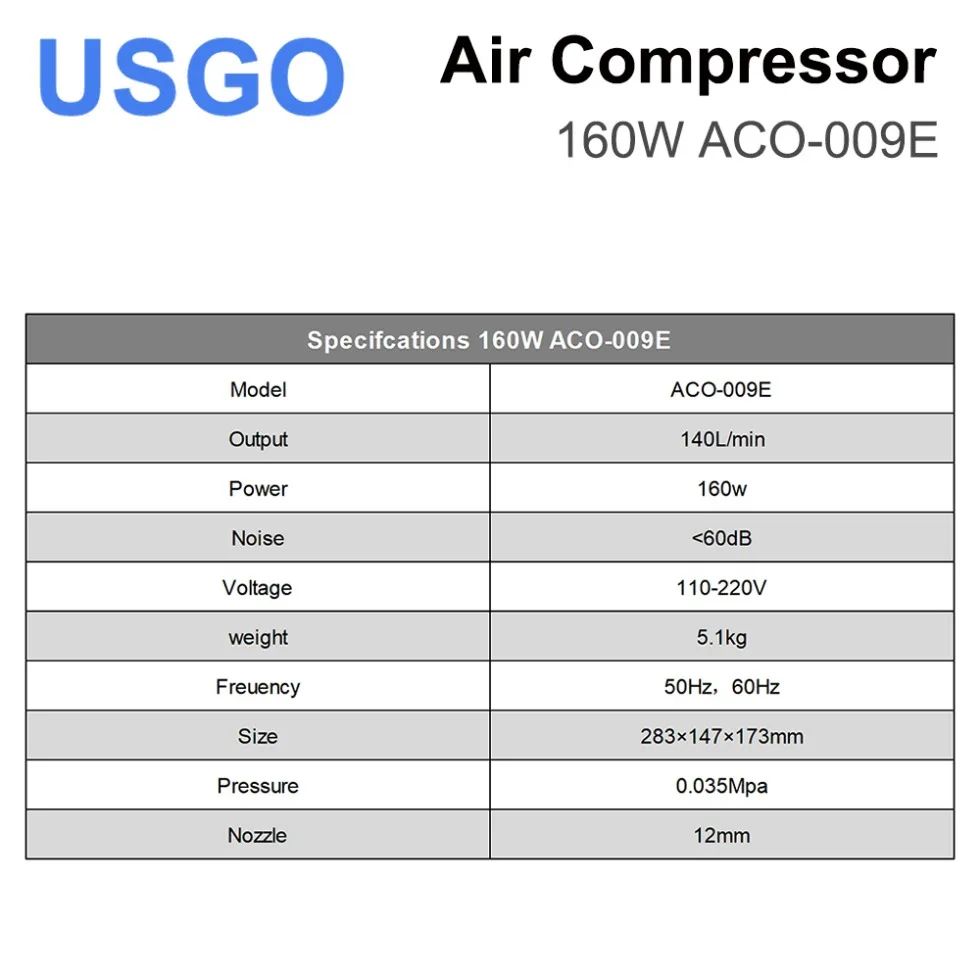 USGO

Air Compressor

160W ACO-009E

| Specifcations 160W ACO-009E | |
|---|---|
| Model | ACO-009E |
| Output | 140L/min |
| Power | 160w |
| Noise | <60dB |
| Voltage | 110-220V |
| weight | 5.1kg |
| Freuency | 50Hz，60Hz |
| Size | 283×147×173mm |
| Pressure | 0.035Mpa |
| Nozzle | 12mm |